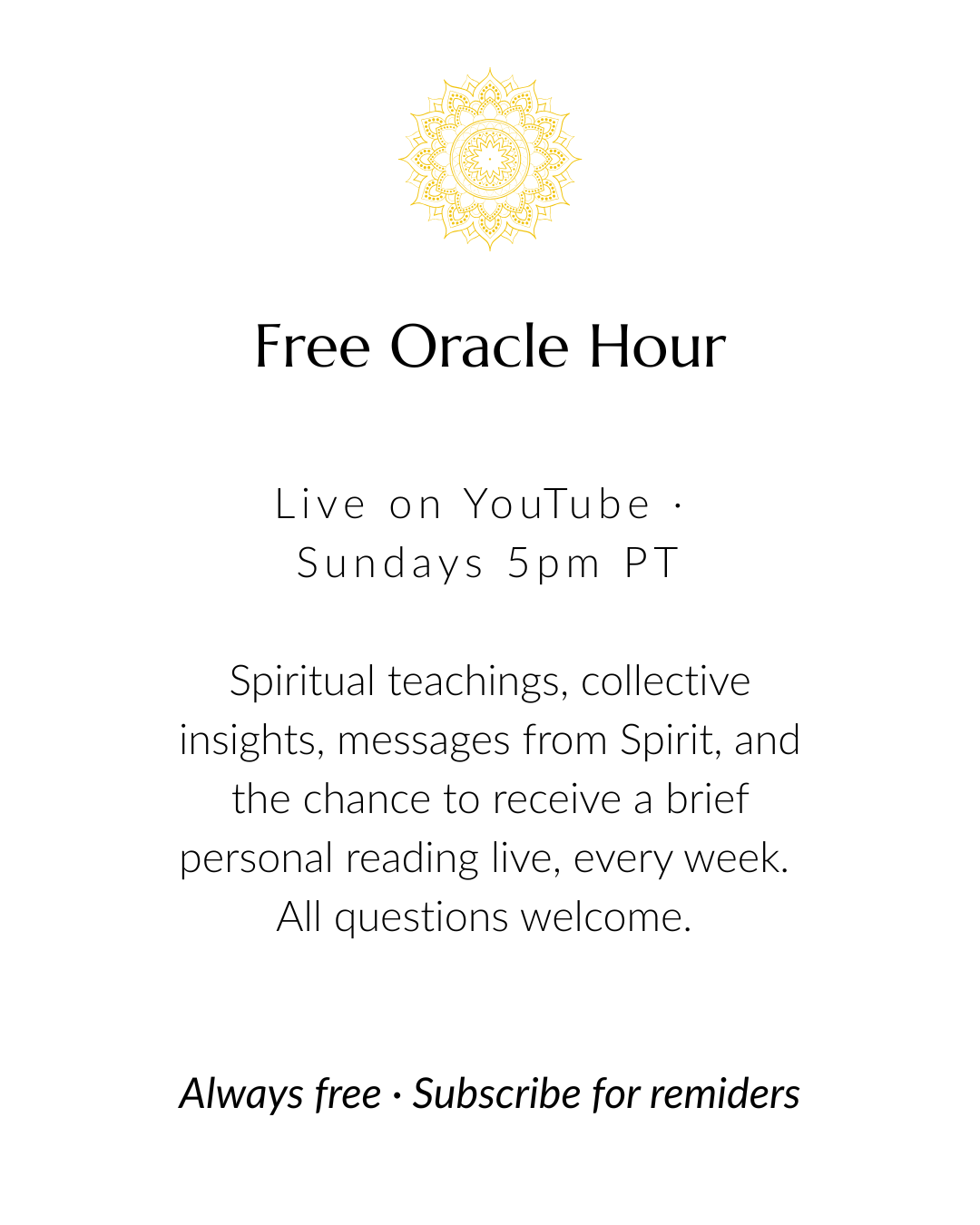 Free Oracle Hour

Live on YouTube · Sundays 5pm PT

Spiritual teachings, collective insights, messages from Spirit, and the chance to receive a brief personal reading live, every week. All questions welcome.

Always free · Subscribe for remiders